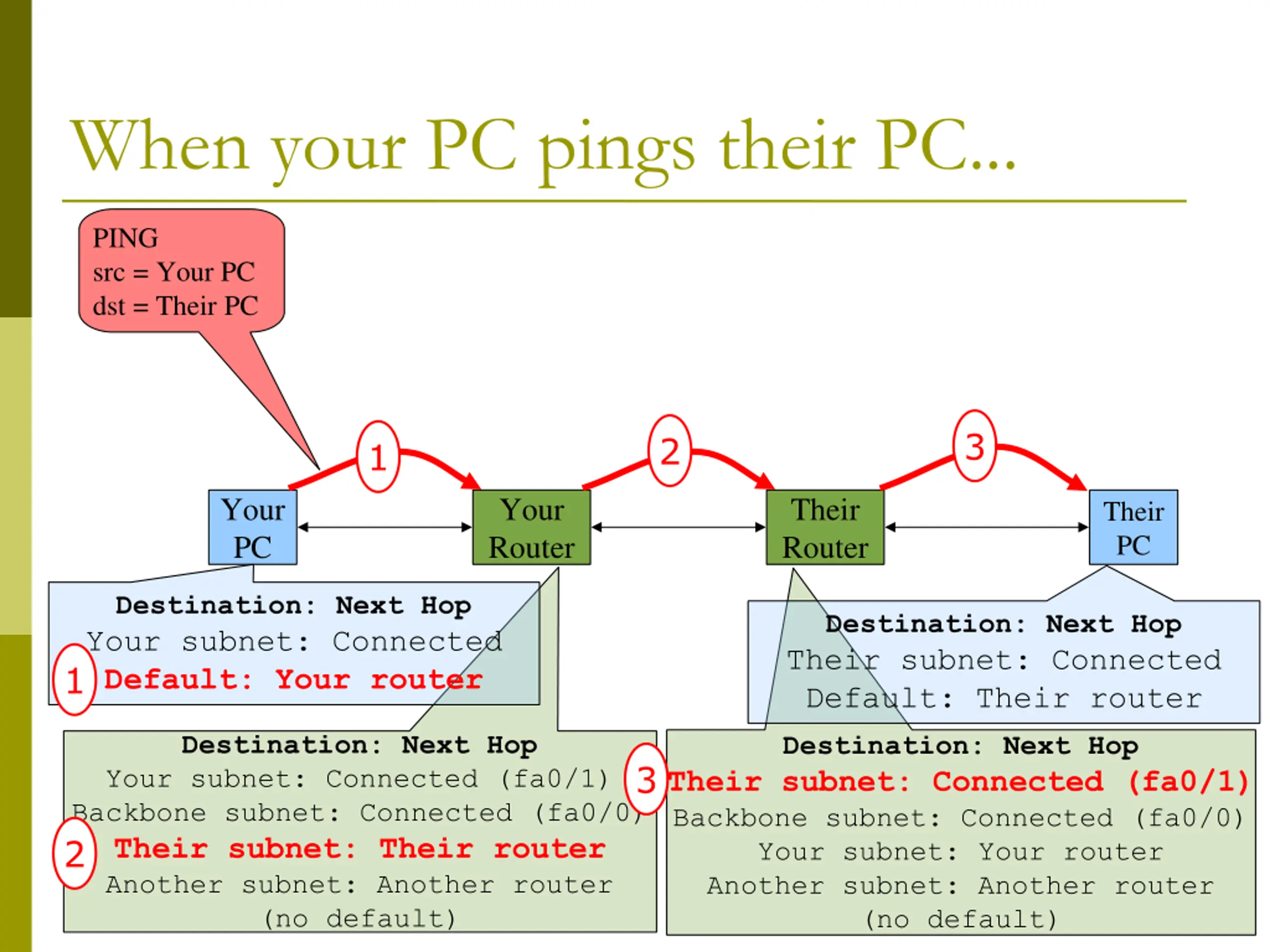 When your PC pings their PC...

PING
src = Your PC
dst = Their PC

1

2

3

Your PC

Your Router

Their Router

Their PC

Destination: Next Hop
Your subnet: Connected
1 Default: Your router

Destination: Next Hop
Their subnet: Connected
Default: Their router

Destination: Next Hop
Your subnet: Connected (fa0/1)
Backbone subnet: Connected (fa0/0)
2 Their subnet: Their router
Another subnet: Another router
(no default)

Destination: Next Hop
3 Their subnet: Connected (fa0/1)
Backbone subnet: Connected (fa0/0)
Your subnet: Your router
Another subnet: Another router
(no default)